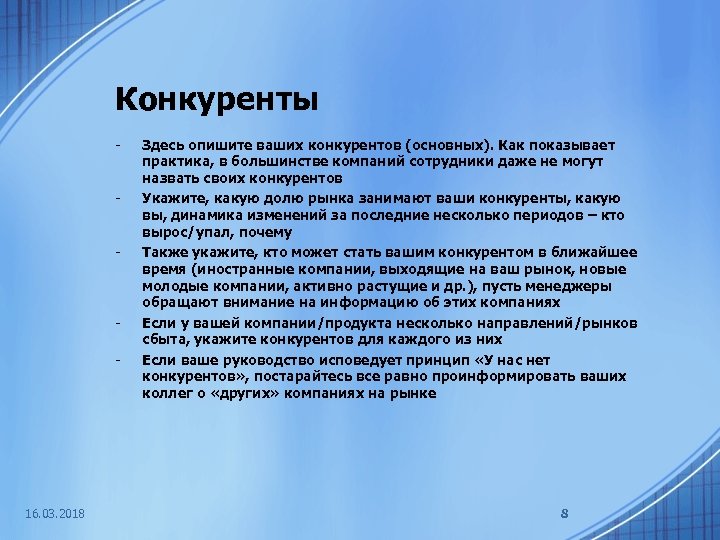 Конкуренты

- Здесь опишите ваших конкурентов (основных). Как показывает практика, в большинстве компаний сотрудники даже не могут назвать своих конкурентов

- Укажите, какую долю рынка занимают ваши конкуренты, какую вы, динамика изменений за последние несколько периодов – кто вырос/упал, почему

- Также укажите, кто может стать вашим конкурентом в ближайшее время (иностранные компании, выходящие на ваш рынок, новые молодые компании, активно растущие и др.), пусть менеджеры обращают внимание на информацию об этих компаниях

- Если у вашей компании/продукта несколько направлений/рынков сбыта, укажите конкурентов для каждого из них

- Если ваше руководство исповедует принцип «У нас нет конкурентов», постарайтесь все равно проинформировать ваших коллег о «других» компаниях на рынке

16.03.2018

8